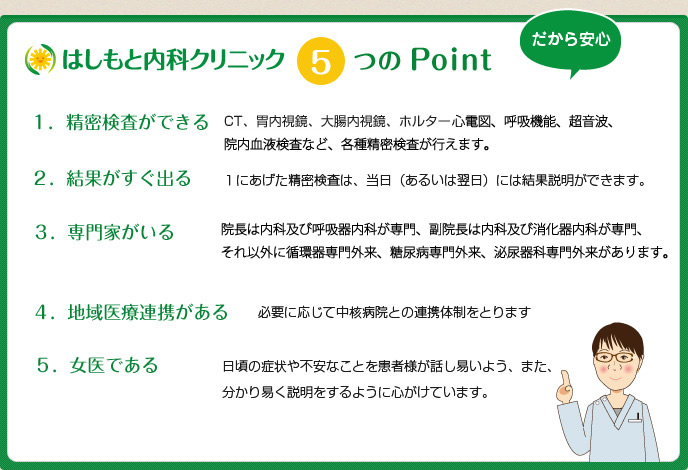 はしもと内科クリニック 5 つの Point

だから安心

1．精密検査ができる
CT、胃内視鏡、大腸内視鏡、ホルター心電図、呼吸機能、超音波、院内血液検査など、各種精密検査が行えます。

2．結果がすぐ出る
1にあげた精密検査は、当日（あるいは翌日）には結果説明ができます。

3．専門家がいる
院長は内科及び呼吸器内科が専門、副院長は内科及び消化器内科が専門、それ以外に循環器専門外来、糖尿病専門外来、泌尿器科専門外来があります。

4．地域医療連携がある
必要に応じて中核病院との連携体制をとります

5．女医である
日頃の症状や不安なことを患者様が話し易いよう、また、分かり易く説明をするように心がけています。